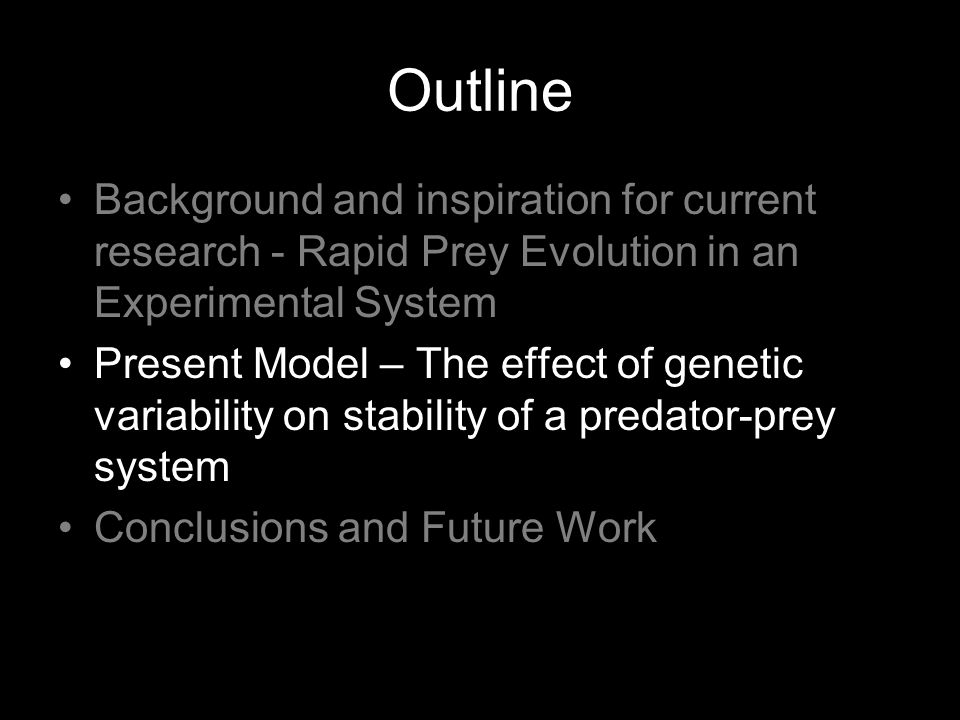 Outline

• Background and inspiration for current research - Rapid Prey Evolution in an Experimental System
• Present Model – The effect of genetic variability on stability of a predator-prey system
• Conclusions and Future Work